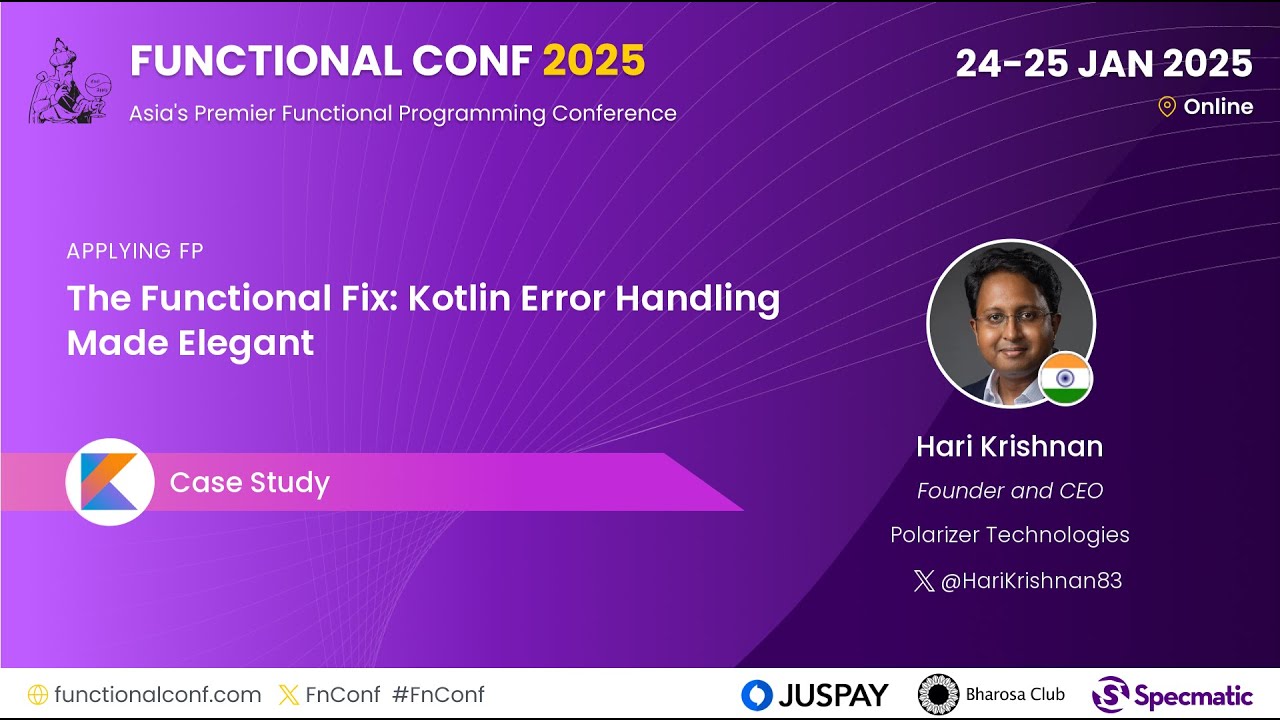 FUNCTIONAL CONF 2025
Asia's Premier Functional Programming Conference

24-25 JAN 2025
Online

APPLYING FP
The Functional Fix: Kotlin Error Handling Made Elegant

Case Study

Hari Krishnan
Founder and CEO
Polarizer Technologies
@HariKrishnan83

functionalconf.com FnConf #FnConf

JUSPAY Bharosa Club Specmatic